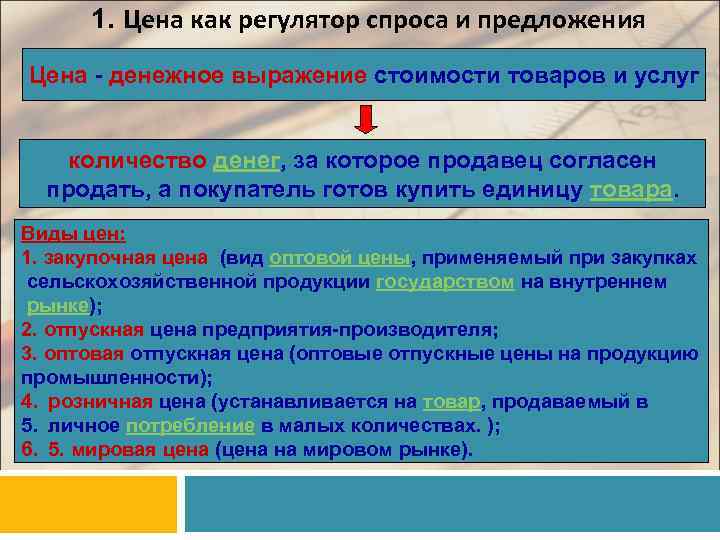 1. Цена как регулятор спроса и предложения

Цена - денежное выражение стоимости товаров и услуг

количество денег, за которое продавец согласен продать, а покупатель готов купить единицу товара.

Виды цен:
1. закупочная цена (вид оптовой цены, применяемый при закупках сельскохозяйственной продукции государством на внутреннем рынке);
2. отпускная цена предприятия-производителя;
3. оптовая отпускная цена (оптовые отпускные цены на продукцию промышленности);
4. розничная цена (устанавливается на товар, продаваемый в
5. личное потребление в малых количествах. );
6. 5. мировая цена (цена на мировом рынке).